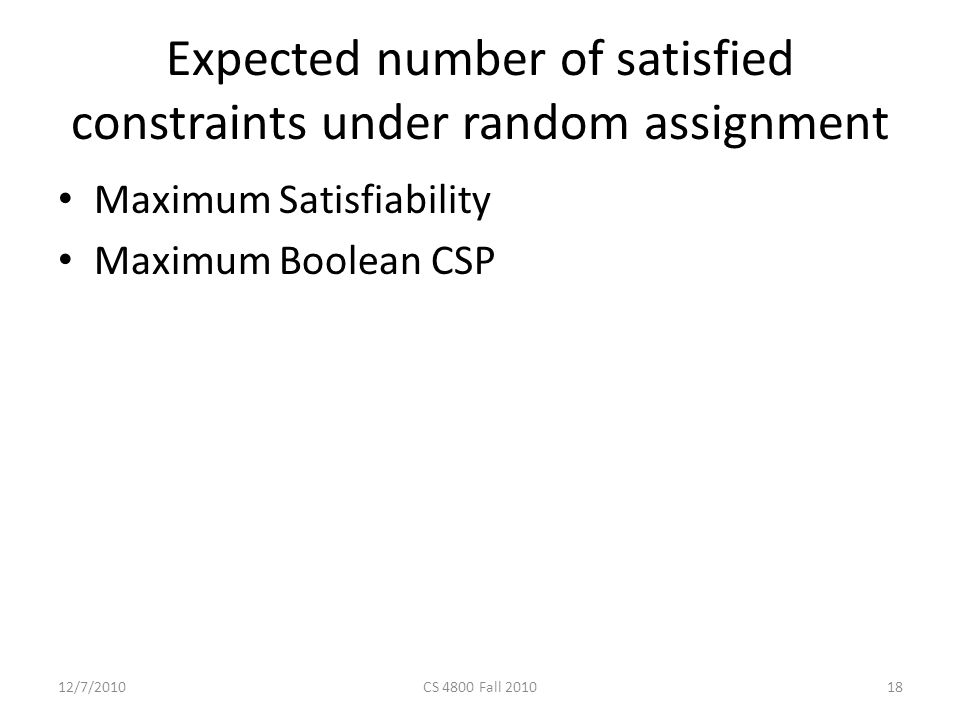 Expected number of satisfied constraints under random assignment

• Maximum Satisfiability
• Maximum Boolean CSP

12/7/2010

CS 4800 Fall 2010

18